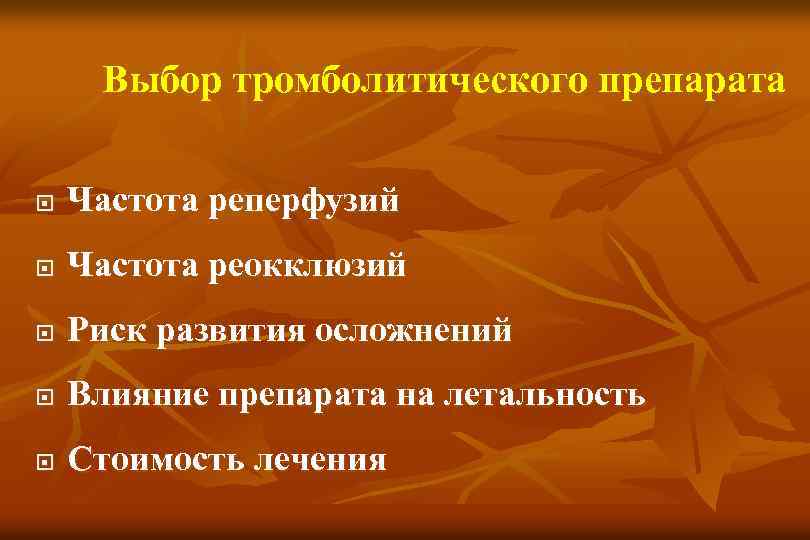 Выбор тромболитического препарата

Частота реперфузий

Частота реокклюзий

Риск развития осложнений

Влияние препарата на летальность

Стоимость лечения